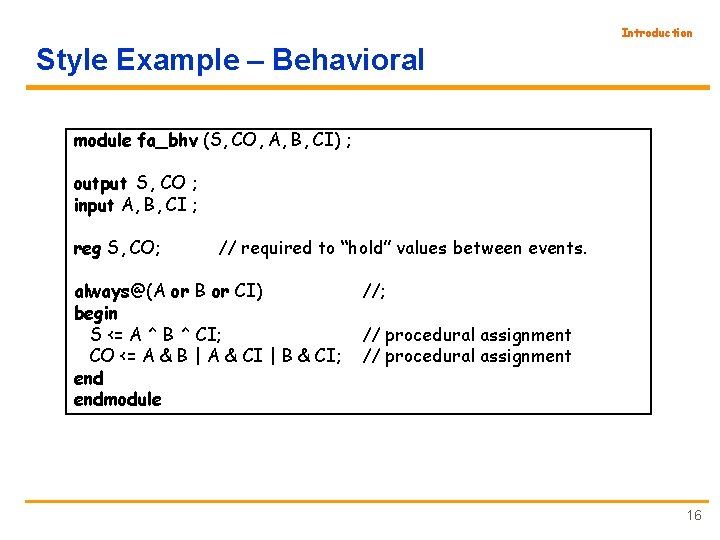 Introduction

Style Example – Behavioral

module fa_bhv (S, CO, A, B, CI) ;

output S, CO ;
input A, B, CI ;

reg S, CO; // required to “hold” values between events.

always@(A or B or CI) //;
begin
S <= A ^ B ^ CI; // procedural assignment
CO <= A & B | A & CI | B & CI; // procedural assignment
end
endmodule

16